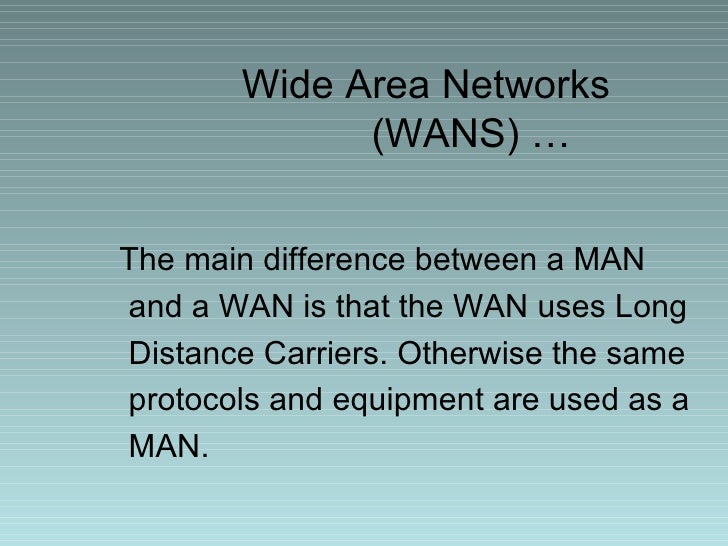 Wide Area Networks (WANS) …

The main difference between a MAN and a WAN is that the WAN uses Long Distance Carriers. Otherwise the same protocols and equipment are used as a MAN.